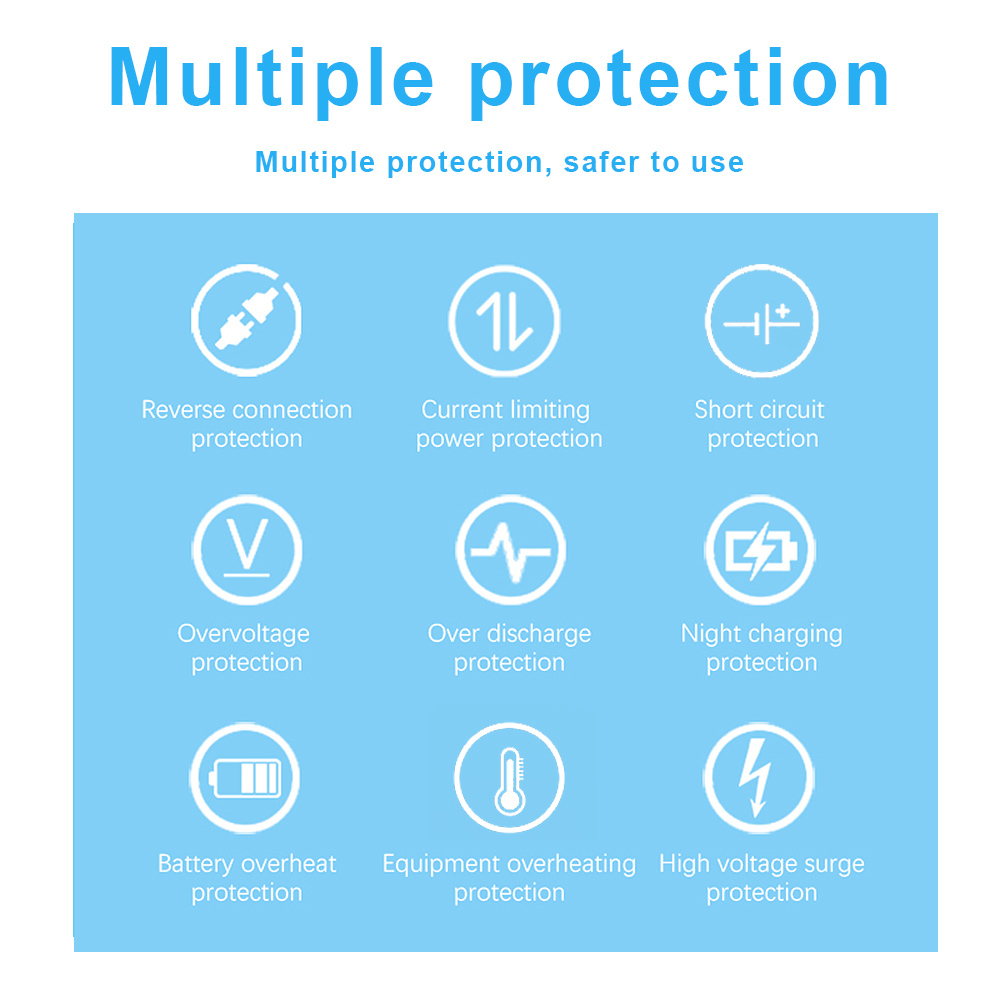 Multiple protection

Multiple protection, safer to use

Reverse connection protection

Current limiting power protection

Short circuit protection

V

Overvoltage protection

Over discharge protection

Night charging protection

Battery overheat protection

Equipment overheating protection

High voltage surge protection